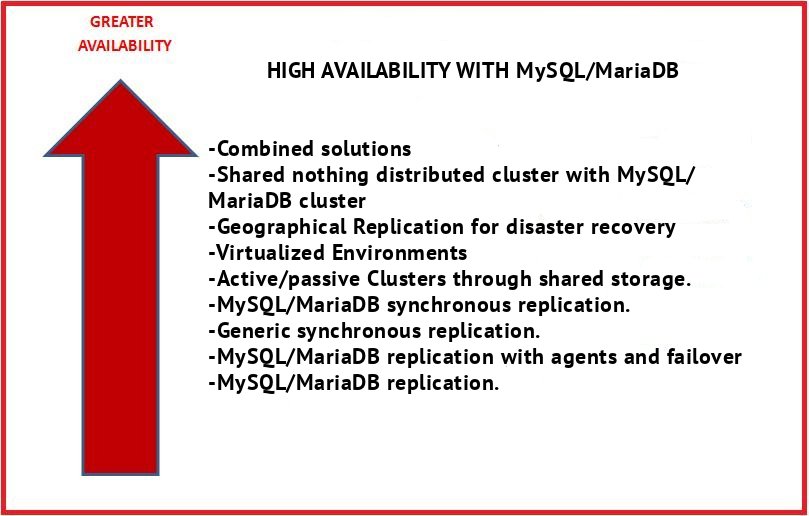 GREATER AVAILABILITY

HIGH AVAILABILITY WITH MySQL/MariaDB

-Combined solutions
-Shared nothing distributed cluster with MySQL/MariaDB cluster
-Geographical Replication for disaster recovery
-Virtualized Environments
-Active/passive Clusters through shared storage.
-MySQL/MariaDB synchronous replication.
-Generic synchronous replication.
-MySQL/MariaDB replication with agents and failover
-MySQL/MariaDB replication.